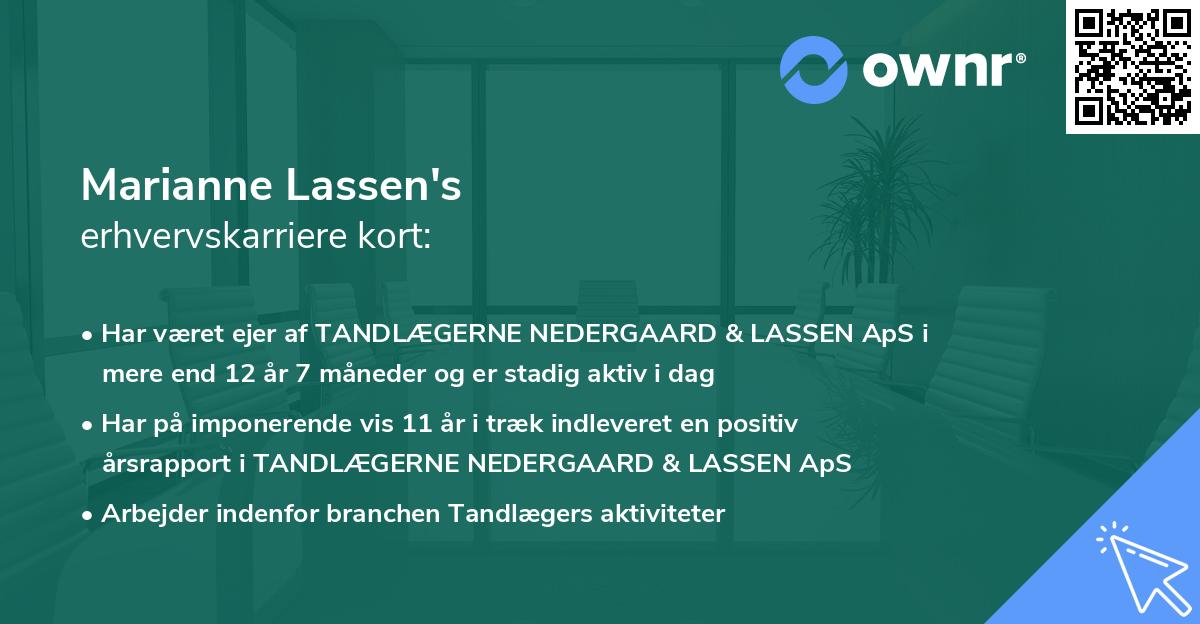 ownr®

Marianne Lassen's
erhvervskarriere kort:

• Har været ejer af TANDLÆGERNE NEDERGAARD & LASSEN ApS i mere end 12 år 7 måneder og er stadig aktiv i dag

• Har på imponerende vis 11 år i træk indleveret en positiv årsrapport i TANDLÆGERNE NEDERGAARD & LASSEN ApS

• Arbejder indenfor branchen Tandlægers aktiviteter